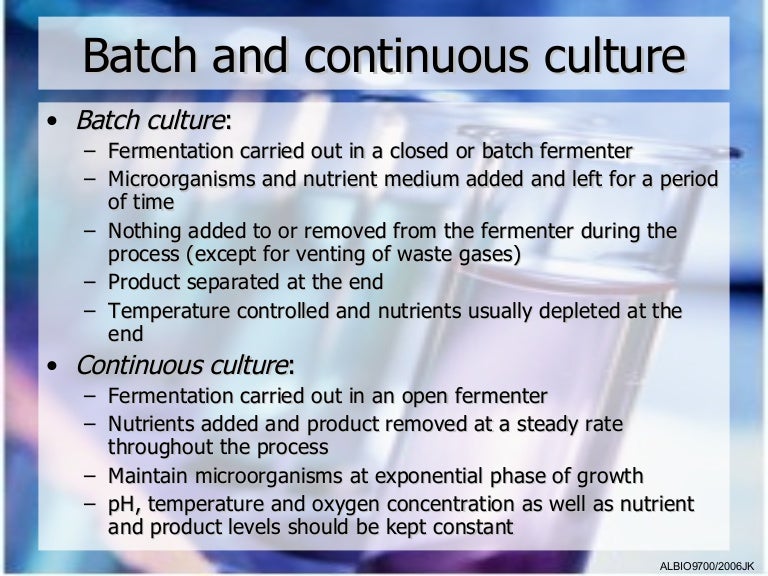 Batch and continuous culture

• Batch culture:
  – Fermentation carried out in a closed or batch fermenter
  – Microorganisms and nutrient medium added and left for a period of time
  – Nothing added to or removed from the fermenter during the process (except for venting of waste gases)
  – Product separated at the end
  – Temperature controlled and nutrients usually depleted at the end
• Continuous culture:
  – Fermentation carried out in an open fermenter
  – Nutrients added and product removed at a steady rate throughout the process
  – Maintain microorganisms at exponential phase of growth
  – pH, temperature and oxygen concentration as well as nutrient and product levels should be kept constant

ALBIO9700/2006JK